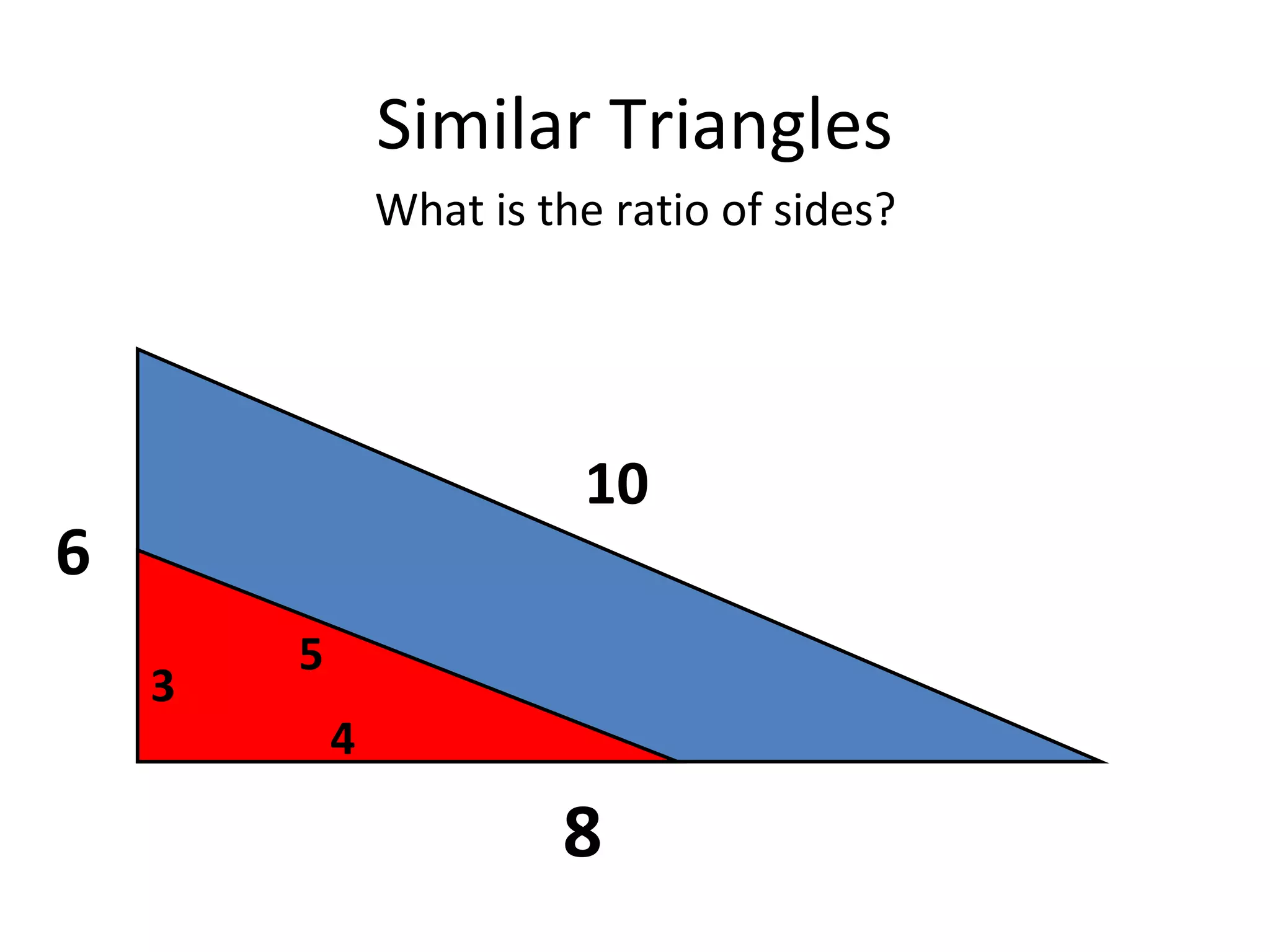 Similar Triangles

What is the ratio of sides?

10

6

5

3

4

8